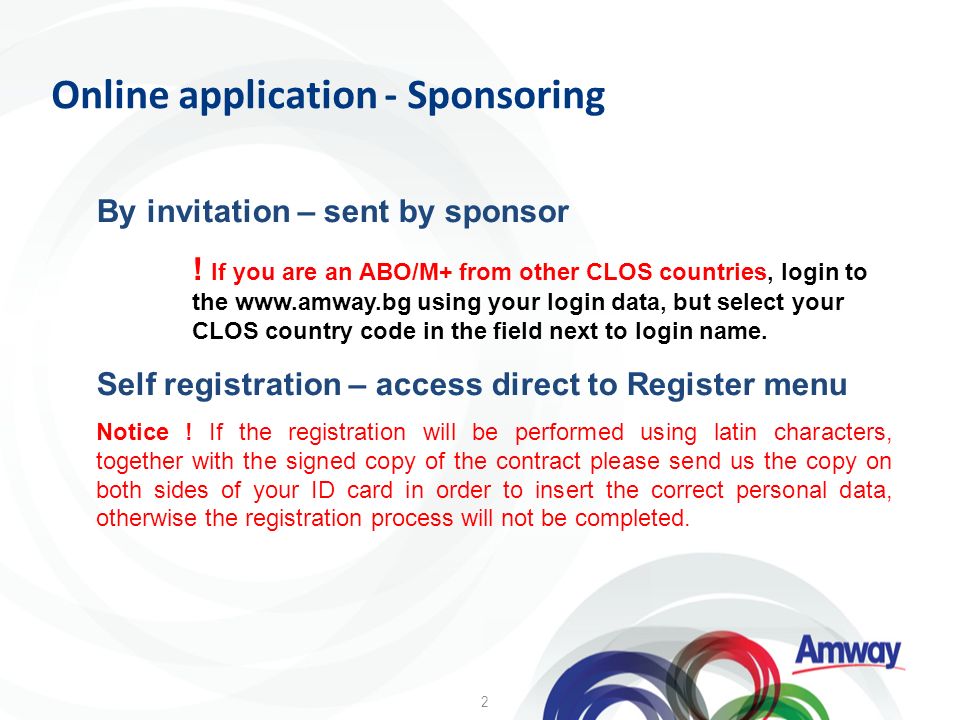 Online application - Sponsoring

By invitation – sent by sponsor

! If you are an ABO/M+ from other CLOS countries, login to the www.amway.bg using your login data, but select your CLOS country code in the field next to login name.

Self registration – access direct to Register menu

Notice ! If the registration will be performed using latin characters, together with the signed copy of the contract please send us the copy on both sides of your ID card in order to insert the correct personal data, otherwise the registration process will not be completed.

Amway

2